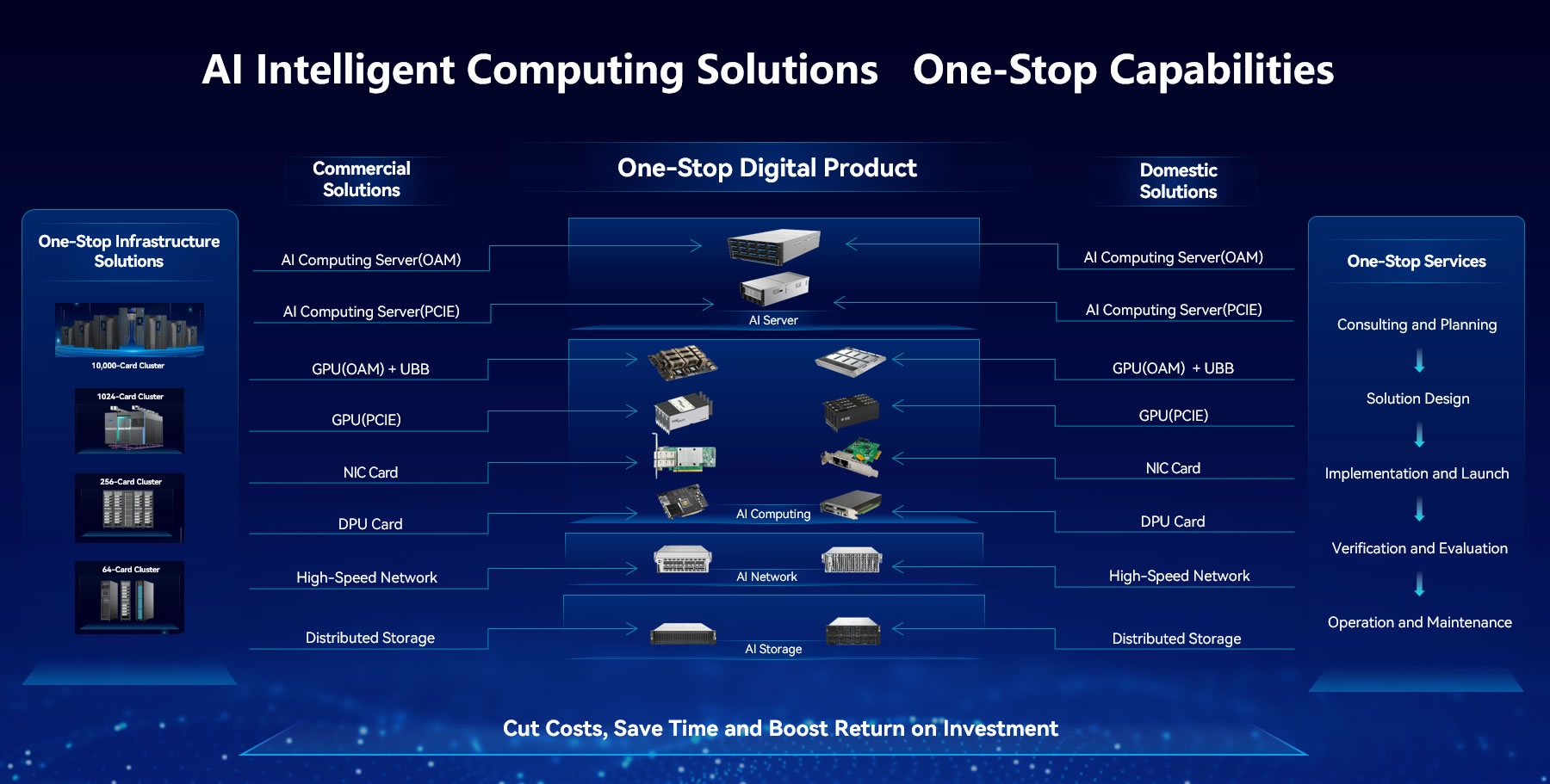 AI Intelligent Computing Solutions One-Stop Capabilities

One-Stop Infrastructure Solutions

10,000-Card Cluster

1024-Card Cluster

256-Card Cluster

64-Card Cluster

Commercial Solutions

AI Computing Server(OAM)

AI Computing Server(PCIE)

GPU(OAM) + UBB

GPU(PCIE)

NIC Card

DPU Card

High-Speed Network

Distributed Storage

One-Stop Digital Product

AI Server

AI Computing

AI Network

AI Storage

Domestic Solutions

AI Computing Server(OAM)

AI Computing Server(PCIE)

GPU(OAM) + UBB

GPU(PCIE)

NIC Card

DPU Card

High-Speed Network

Distributed Storage

One-Stop Services

Consulting and Planning

Solution Design

Implementation and Launch

Verification and Evaluation

Operation and Maintenance

Cut Costs, Save Time and Boost Return on Investment